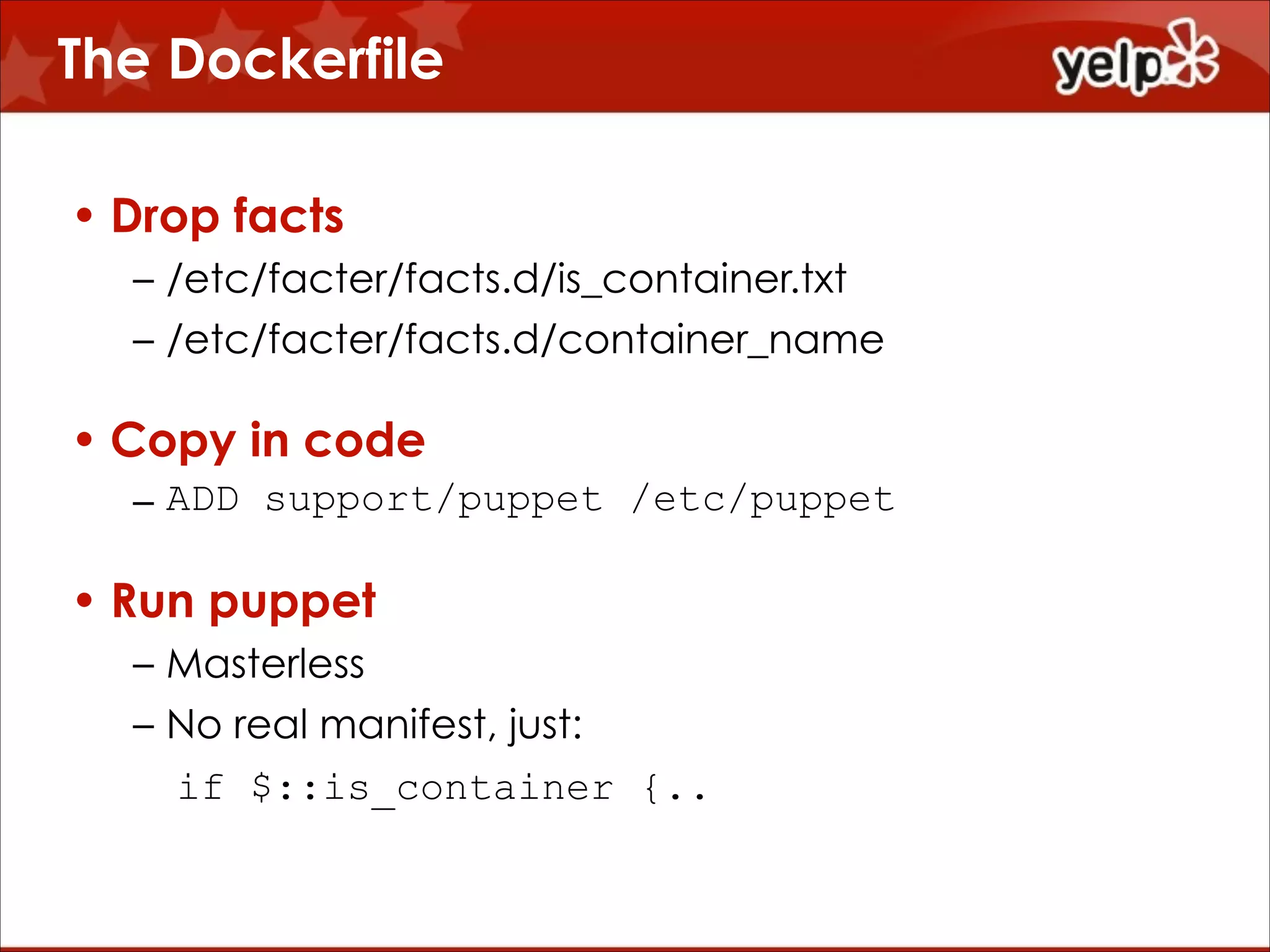 The Dockerfile

yelp

• Drop facts
– /etc/facter/facts.d/is_container.txt
– /etc/facter/facts.d/container_name

• Copy in code
– ADD support/puppet /etc/puppet

• Run puppet
– Masterless
– No real manifest, just:
if $::is_container {..